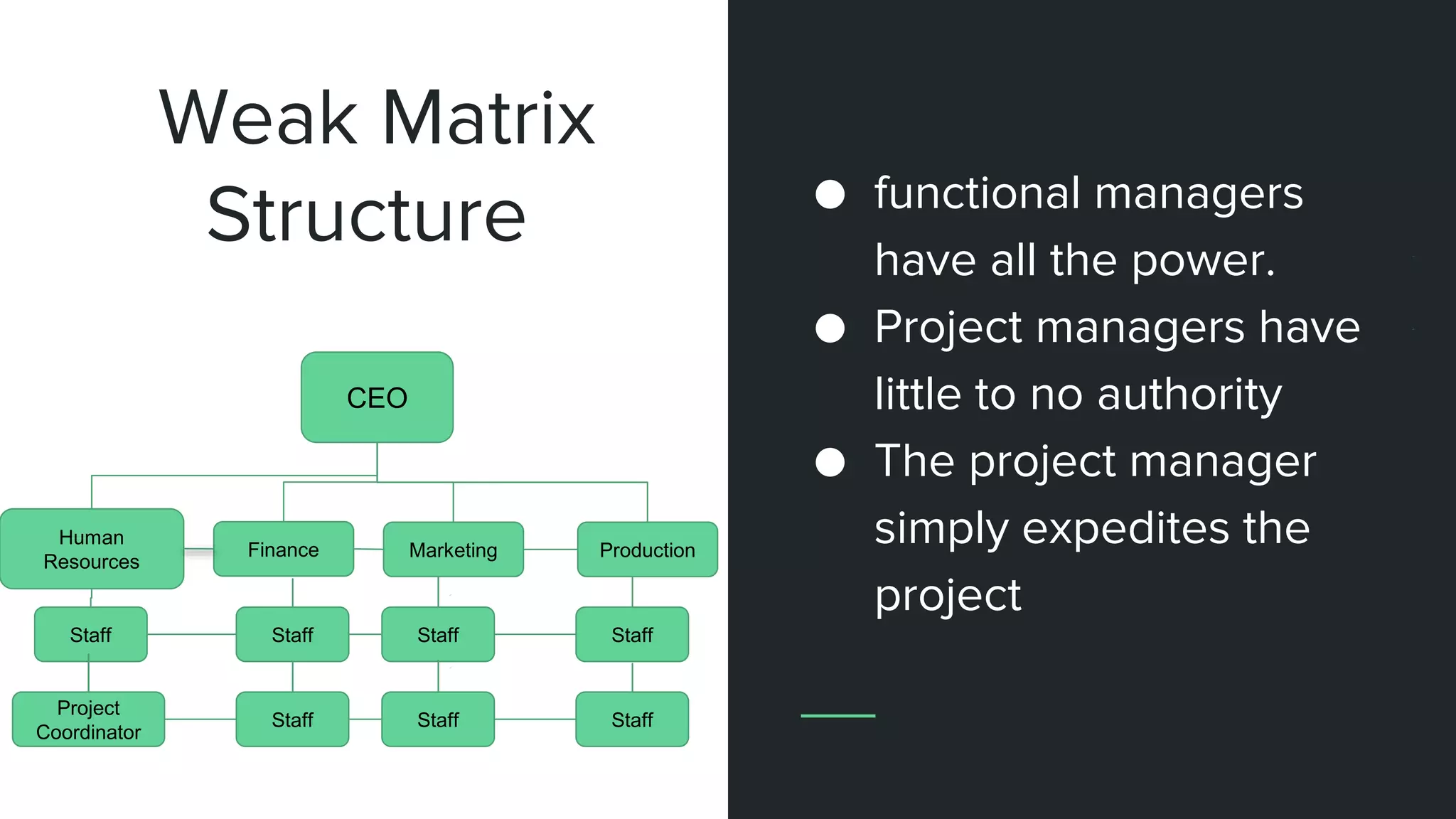 Weak Matrix Structure

CEO

Human Resources

Finance

Marketing

Production

Staff

Staff

Staff

Staff

Project Coordinator

Staff

Staff

Staff

● functional managers have all the power.
● Project managers have little to no authority
● The project manager simply expedites the project